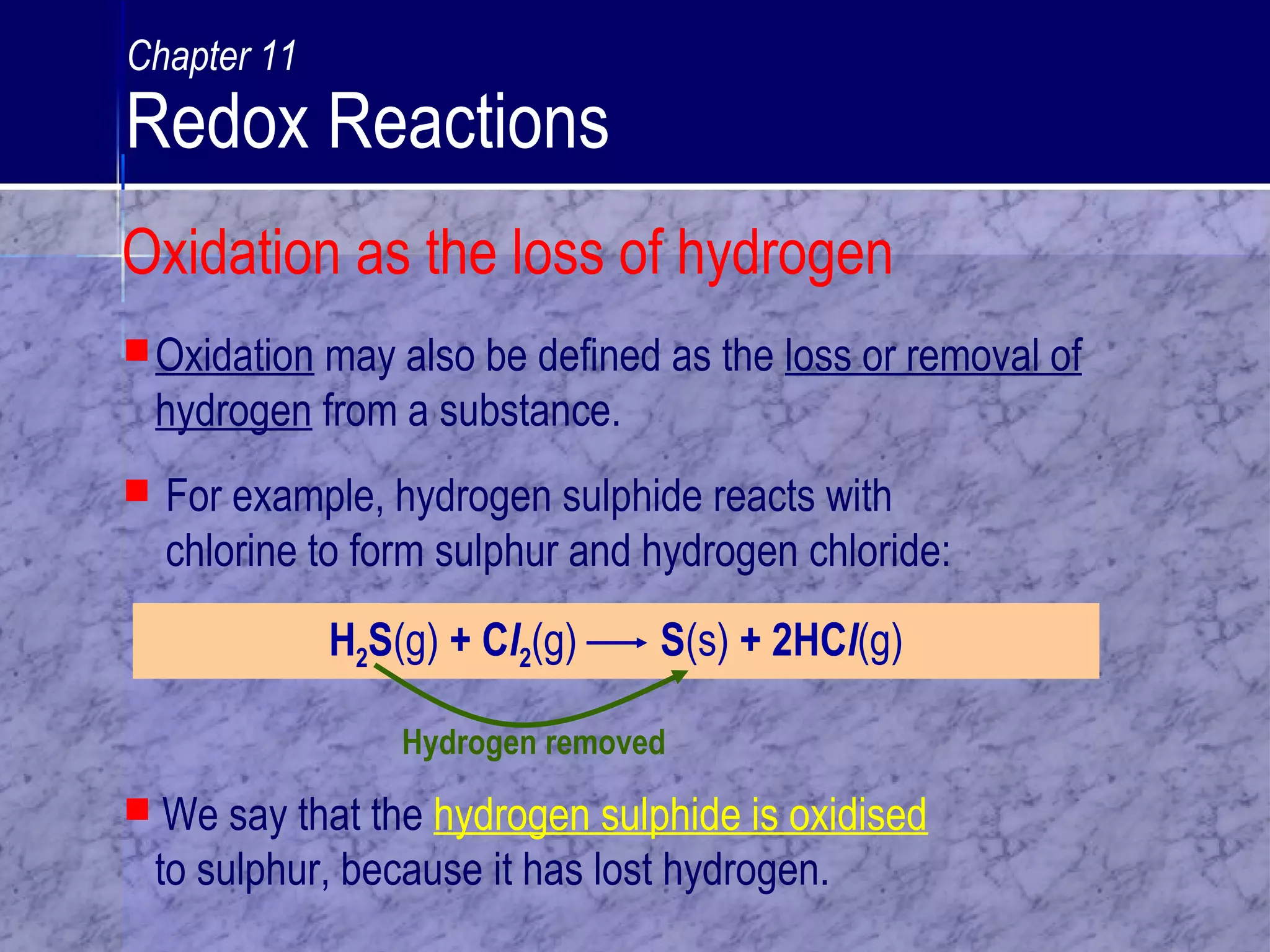 Chapter 11
Redox Reactions

Oxidation as the loss of hydrogen

Oxidation may also be defined as the loss or removal of hydrogen from a substance.

For example, hydrogen sulphide reacts with chlorine to form sulphur and hydrogen chloride:

$H_2S(g) + Cl_2(g) \longrightarrow S(s) + 2HCl(g)$

Hydrogen removed

We say that the hydrogen sulphide is oxidised to sulphur, because it has lost hydrogen.